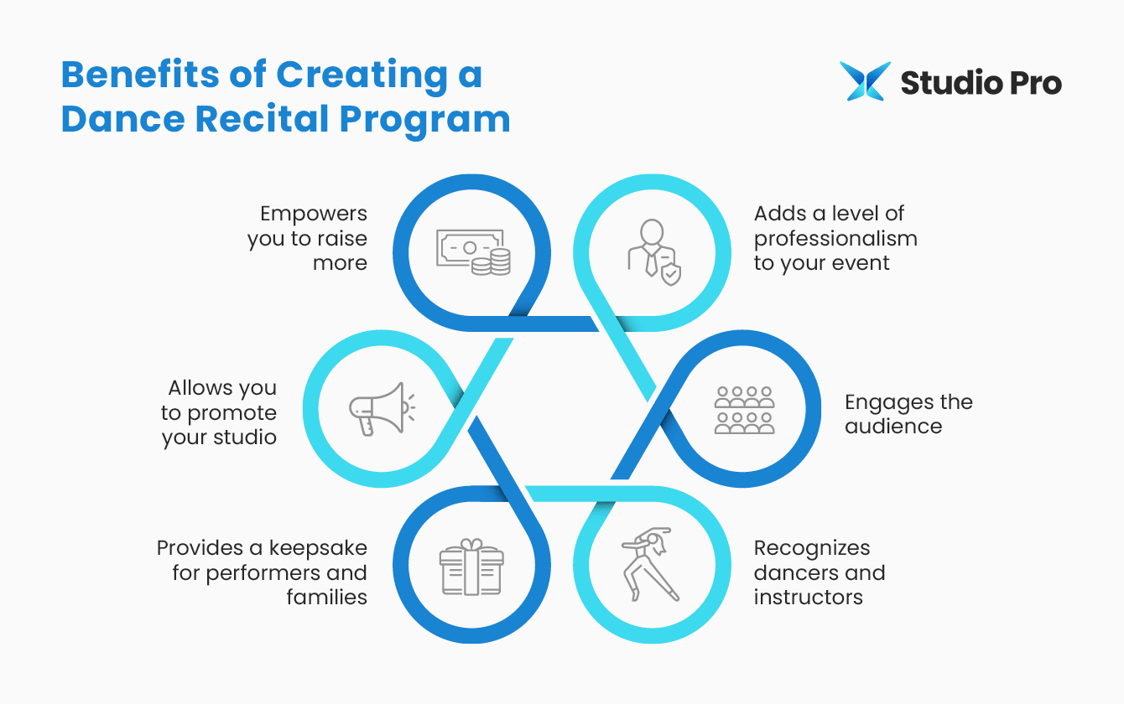 Benefits of Creating a Dance Recital Program

Studio Pro

Empowers you to raise more

Adds a level of professionalism to your event

Allows you to promote your studio

Engages the audience

Provides a keepsake for performers and families

Recognizes dancers and instructors